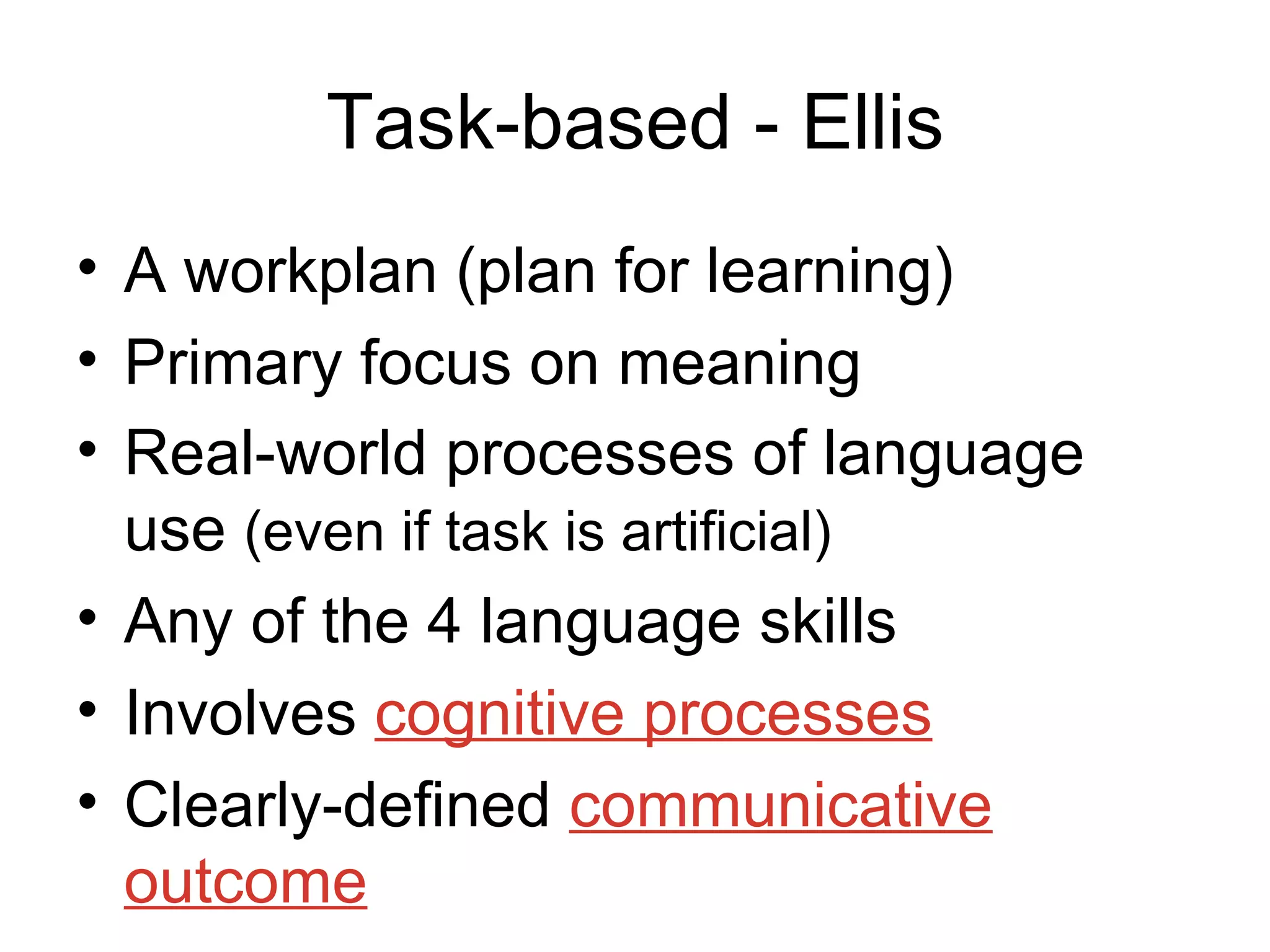 Task-based - Ellis

• A workplan (plan for learning)
• Primary focus on meaning
• Real-world processes of language use (even if task is artificial)
• Any of the 4 language skills
• Involves cognitive processes
• Clearly-defined communicative outcome